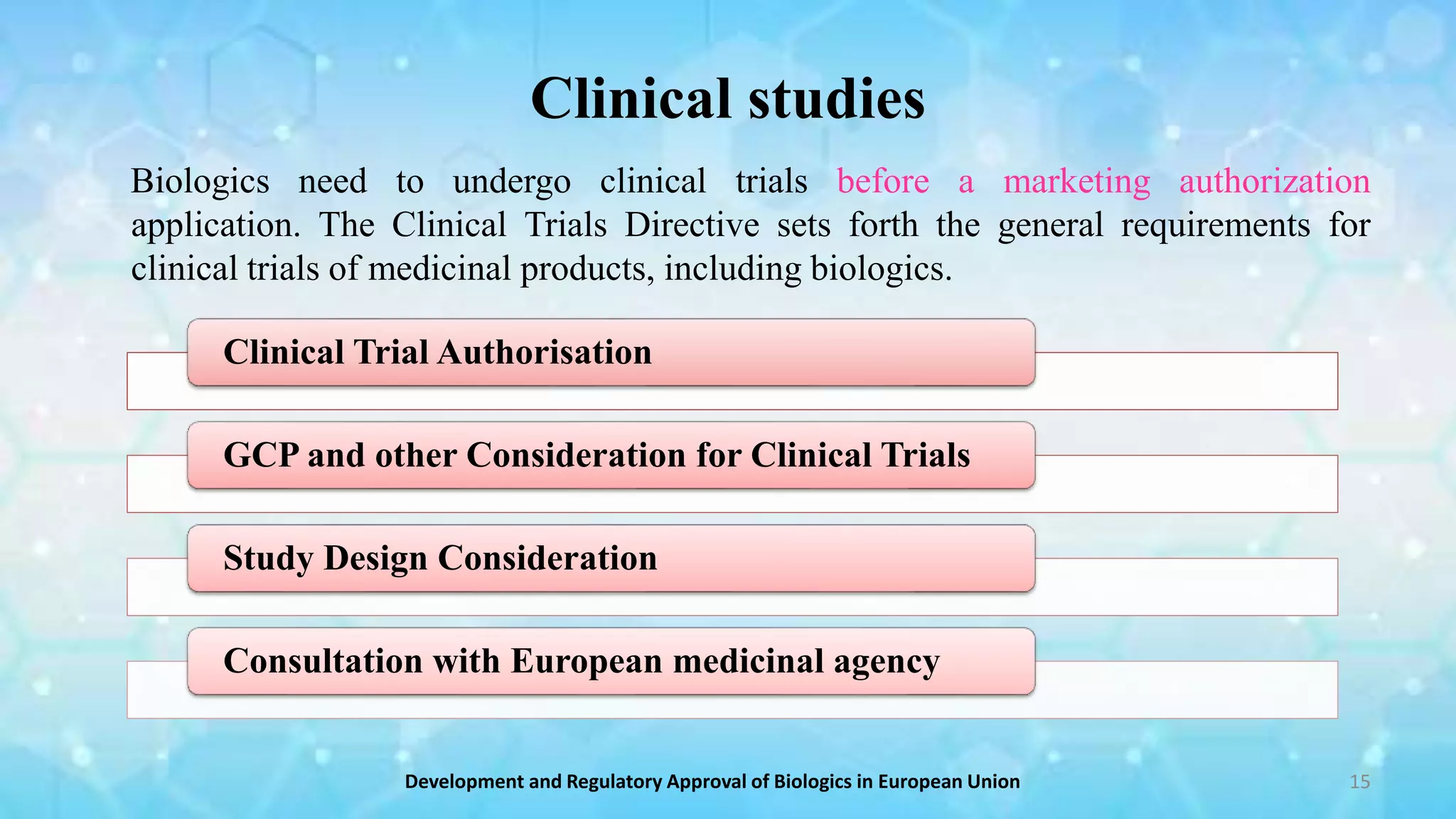 Clinical studies

Biologics need to undergo clinical trials before a marketing authorization application. The Clinical Trials Directive sets forth the general requirements for clinical trials of medicinal products, including biologics.

Clinical Trial Authorisation

GCP and other Consideration for Clinical Trials

Study Design Consideration

Consultation with European medicinal agency

Development and Regulatory Approval of Biologics in European Union

15